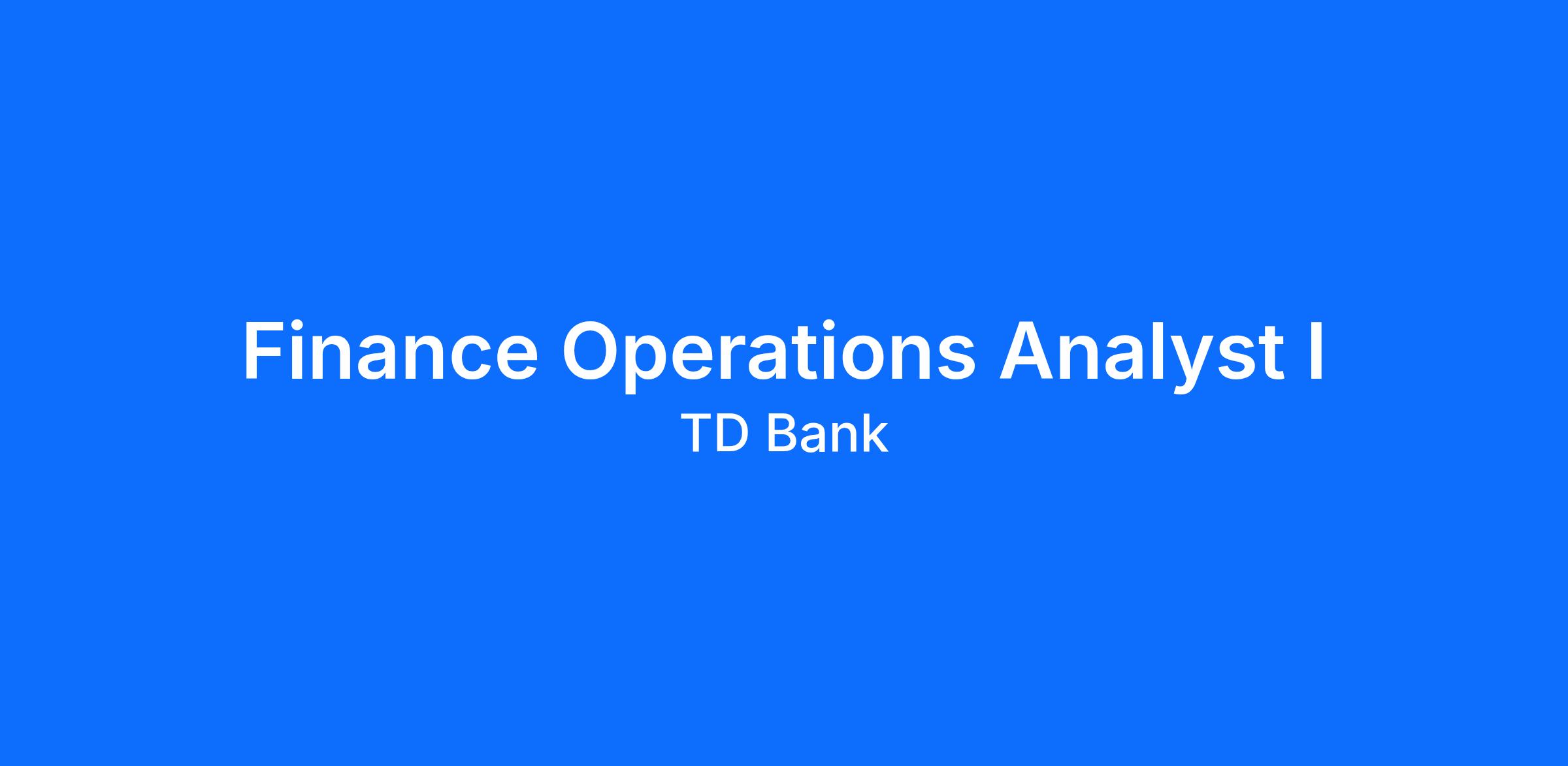 Finance Operations Analyst I
TD Bank